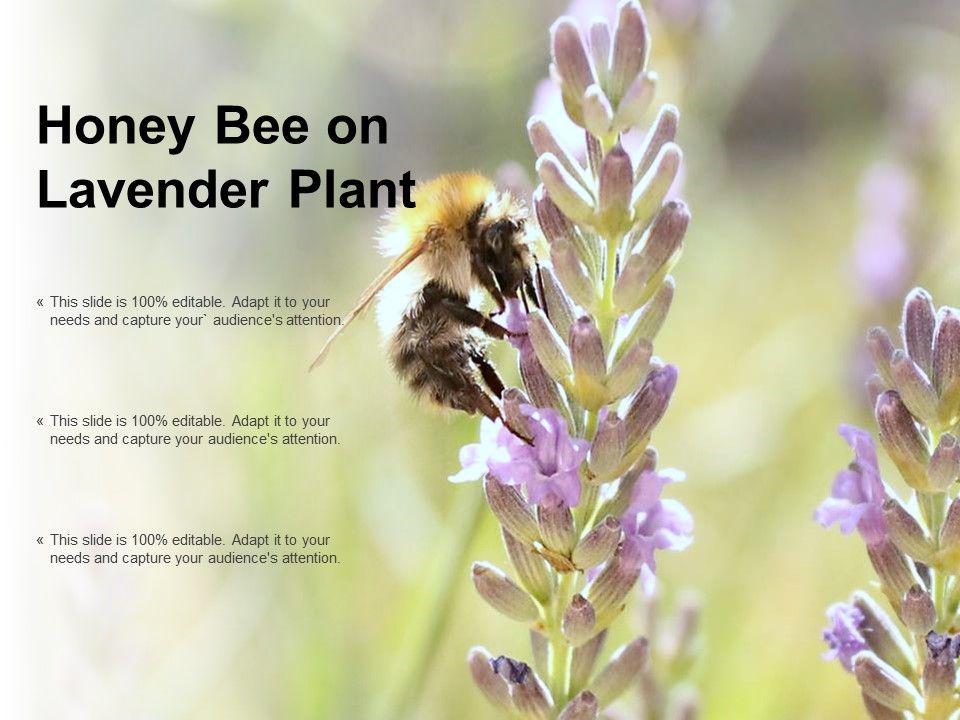 Honey Bee on Lavender Plant

« This slide is 100% editable. Adapt it to your needs and capture your` audience's attention.

« This slide is 100% editable. Adapt it to your needs and capture your audience's attention.

« This slide is 100% editable. Adapt it to your needs and capture your audience's attention.